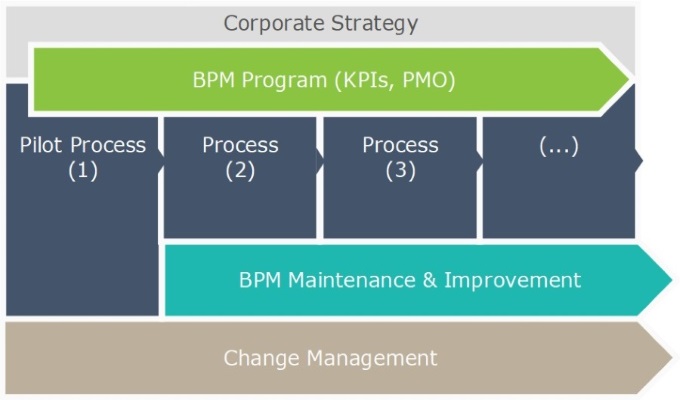 Corporate Strategy

BPM Program (KPIs, PMO)

Pilot Process (1)

Process (2)

Process (3)

(...)

BPM Maintenance & Improvement

Change Management